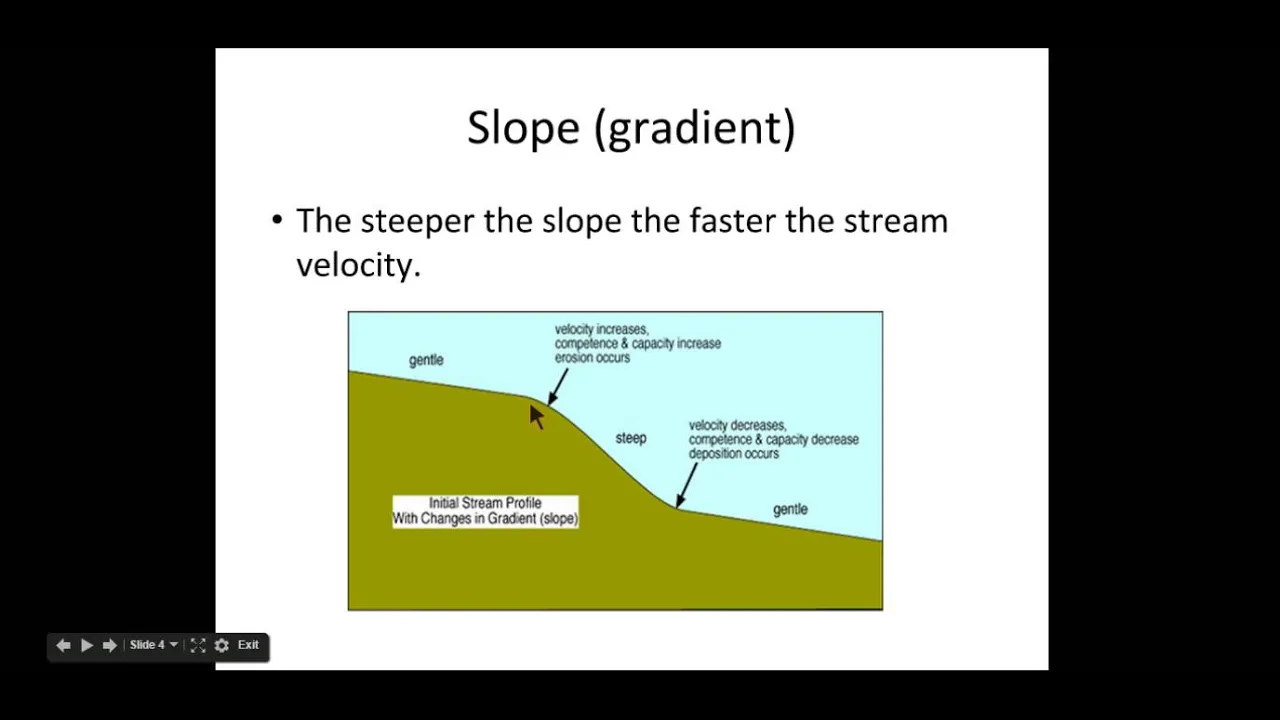 Slope (gradient)

• The steeper the slope the faster the stream velocity.

gentle

velocity increases, competence & capacity increase erosion occurs

steep

velocity decreases, competence & capacity decrease deposition occurs

gentle

Initial Stream Profile With Changes in Gradient (slope)

Slide 4 Exit